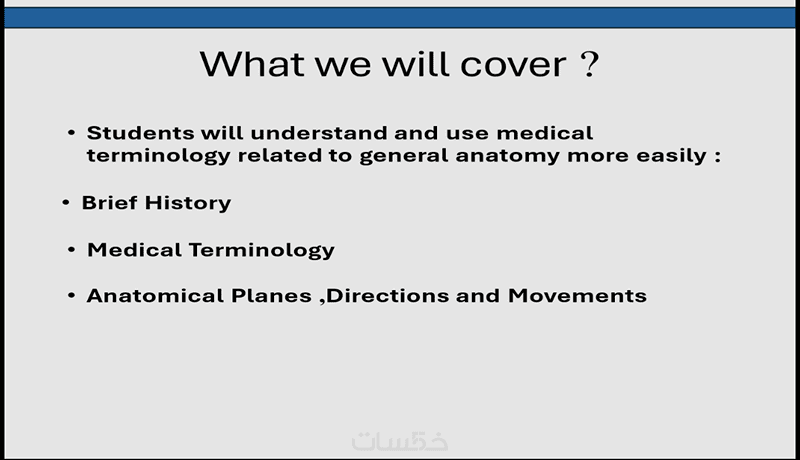 What we will cover ?

• Students will understand and use medical terminology related to general anatomy more easily :

• Brief History

• Medical Terminology

• Anatomical Planes ,Directions and Movements

خمسات